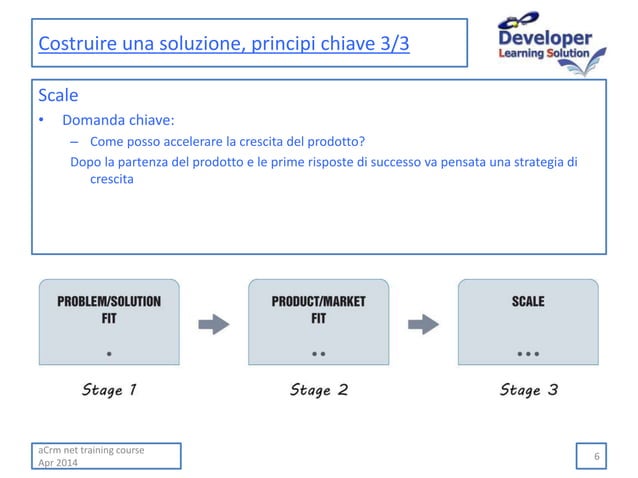 Costruire una soluzione, principi chiave 3/3

Developer
Learning Solution

Scale

• Domanda chiave:
– Come posso accelerare la crescita del prodotto?
Dopo la partenza del prodotto e le prime risposte di successo va pensata una strategia di crescita

PROBLEM/SOLUTION FIT
•

PRODUCT/MARKET FIT
••

SCALE
•••

Stage 1

Stage 2

Stage 3

aCrm net training course
Apr 2014

6